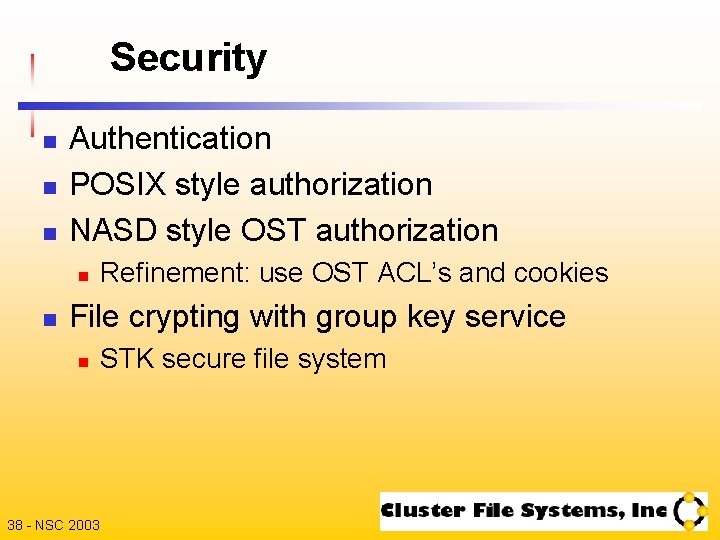 Security

- Authentication
- POSIX style authorization
- NASD style OST authorization
  - Refinement: use OST ACL's and cookies
- File crypting with group key service
  - STK secure file system

38 - NSC 2003

Cluster File Systems, Inc